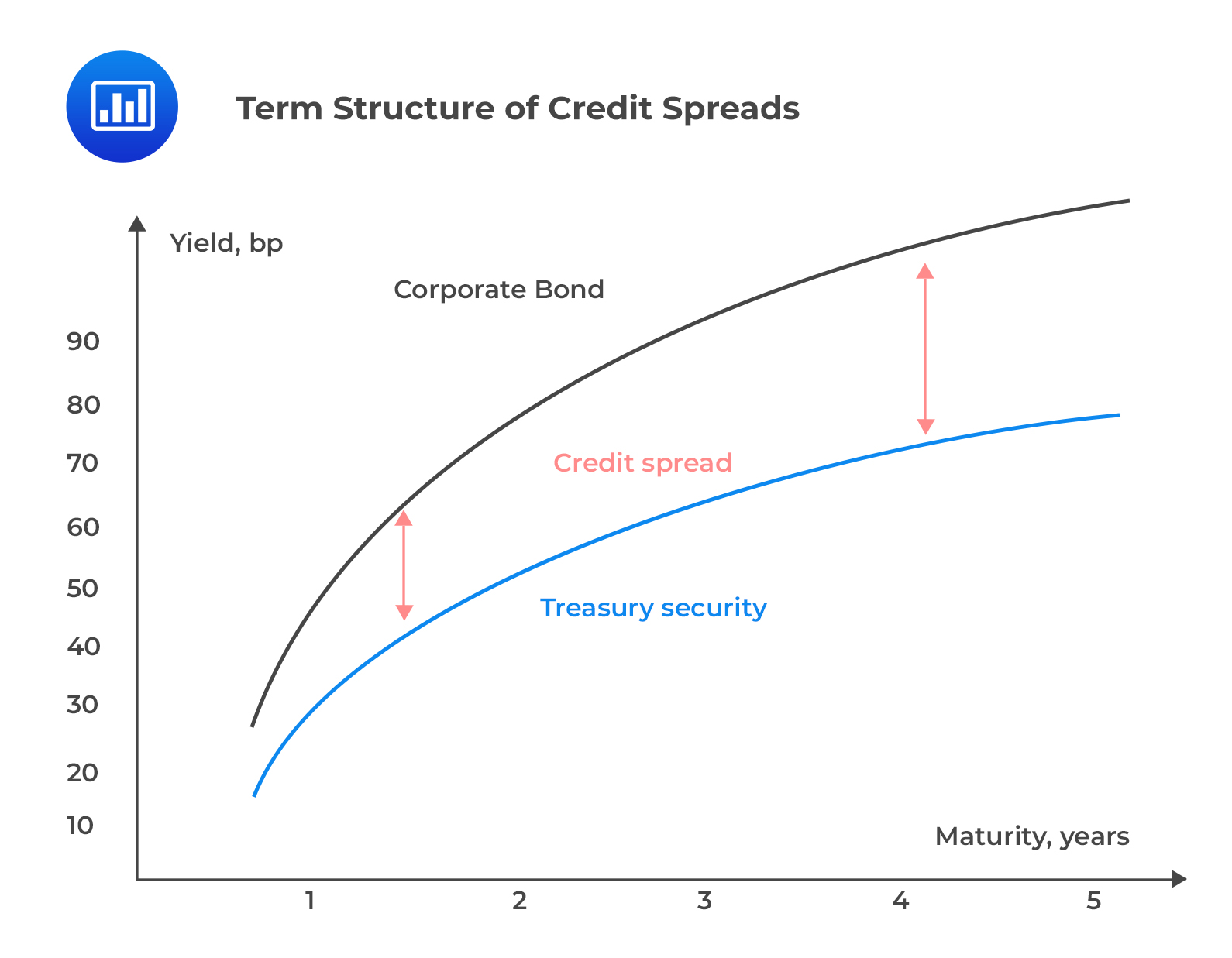 Term Structure of Credit Spreads

Yield, bp

Corporate Bond

90
80
70
60
50
40
30
20
10

Credit spread

Treasury security

Maturity, years

1
2
3
4
5